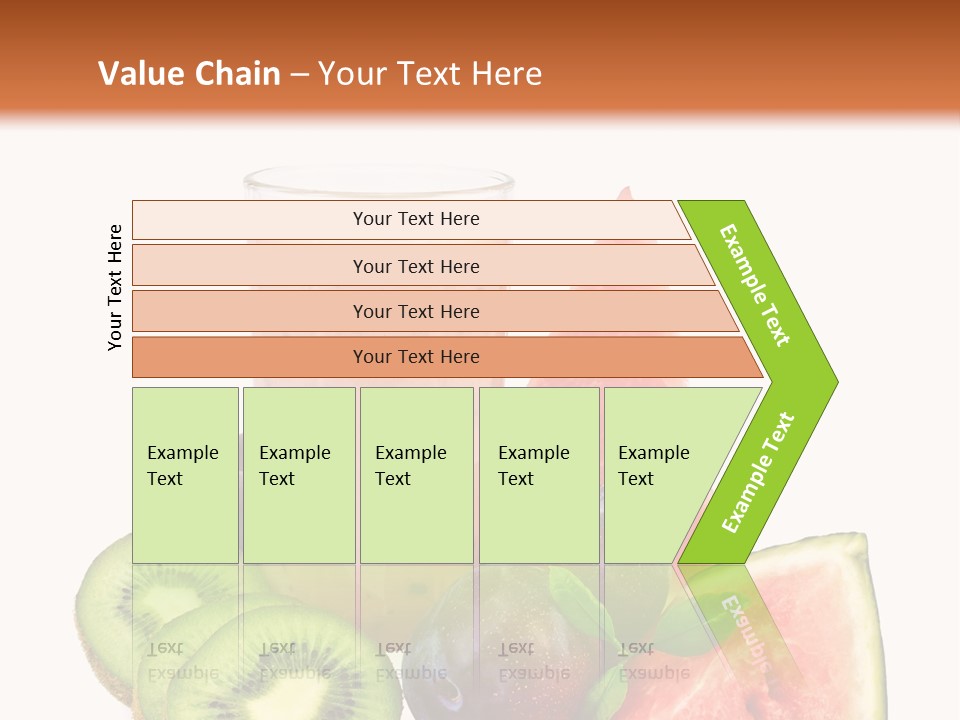 Value Chain – Your Text Here

Your Text Here

Your Text Here

Your Text Here

Your Text Here

Your Text Here

Example Text

Example Text

Example Text

Example Text

Example Text

Example Text

Example Text